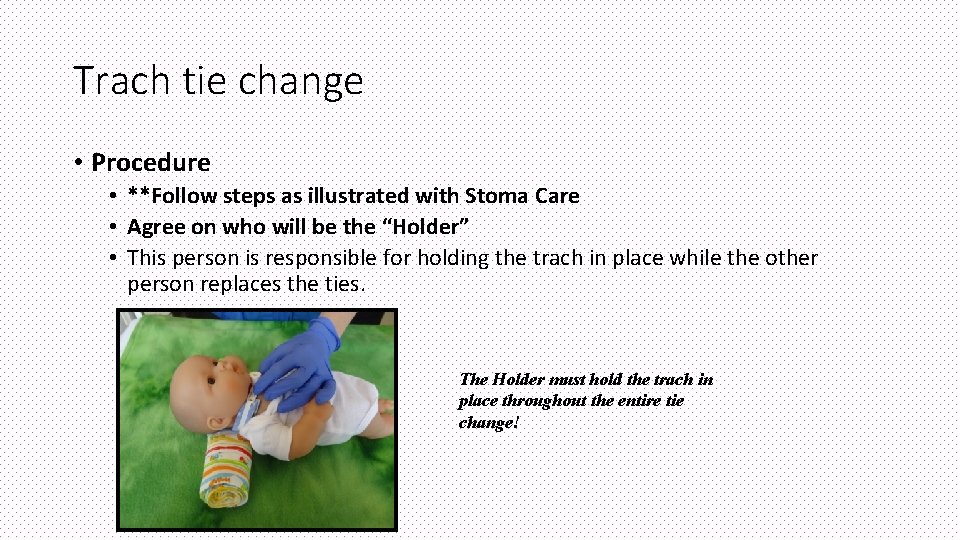 Trach tie change

• Procedure
• **Follow steps as illustrated with Stoma Care
• Agree on who will be the "Holder"
• This person is responsible for holding the trach in place while the other person replaces the ties.

The Holder must hold the trach in place throughout the entire tie change!